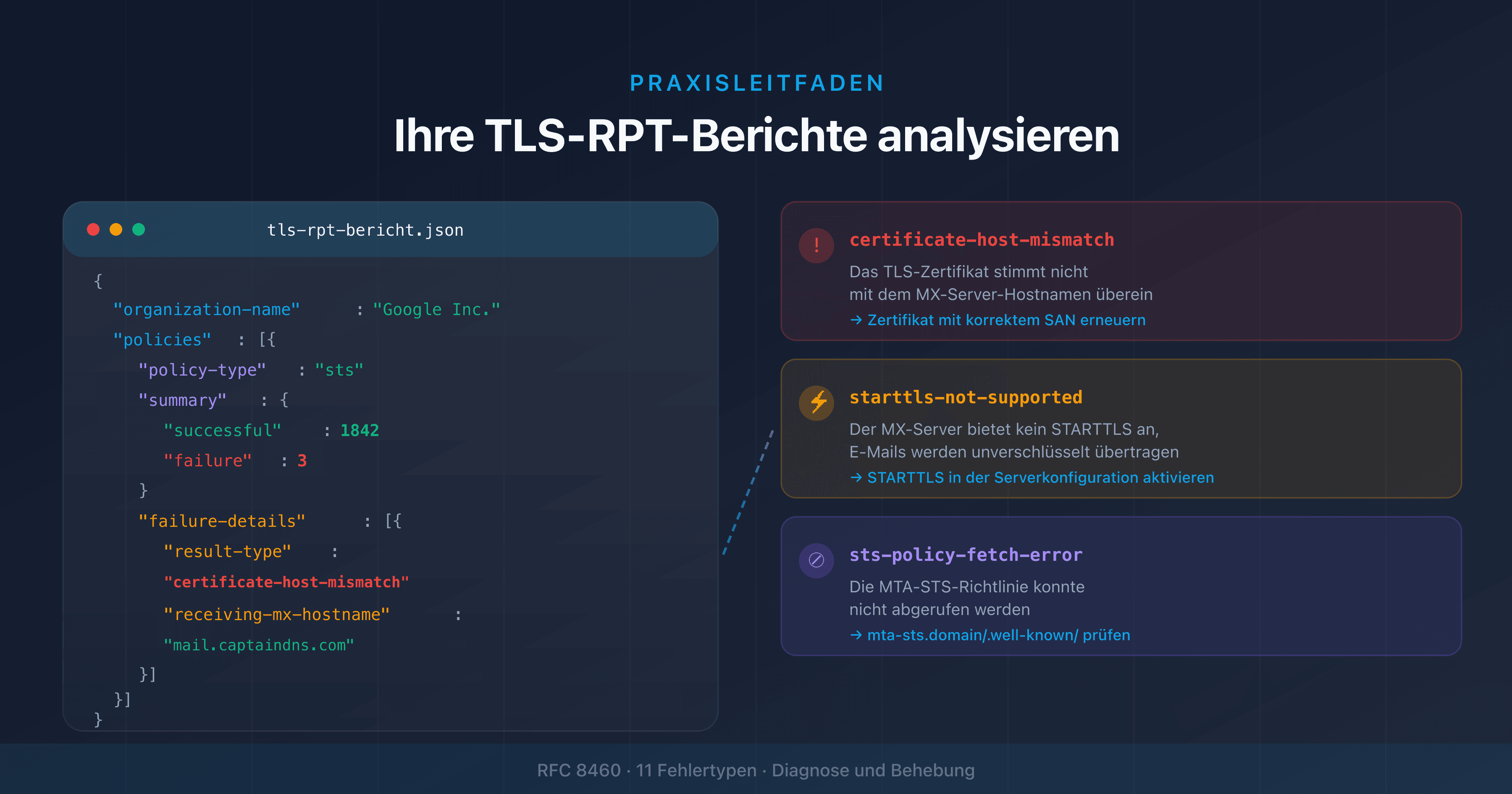 PRAXISLEITFADEN

Ihre TLS-RPT-Berichte analysieren

tls-rpt-bericht.json

{
"organization-name" : "Google Inc."
"policies" : [{
"policy-type" : "sts"
"summary" : {
"successful" : 1842
"failure" : 3
}
"failure-details" : [{
"result-type" :
"certificate-host-mismatch"
"receiving-mx-hostname" :
"mail.captaindns.com"
}]
}]
}

!

certificate-host-mismatch

Das TLS-Zertifikat stimmt nicht mit dem MX-Server-Hostnamen überein

→ Zertifikat mit korrektem SAN erneuern

starttls-not-supported

Der MX-Server bietet kein STARTTLS an, E-Mails werden unverschlüsselt übertragen

→ STARTTLS in der Serverkonfiguration aktivieren

sts-policy-fetch-error

Die MTA-STS-Richtlinie konnte nicht abgerufen werden

→ mta-sts.domain/.well-known/ prüfen

RFC 8460 · 11 Fehlertypen · Diagnose und Behebung